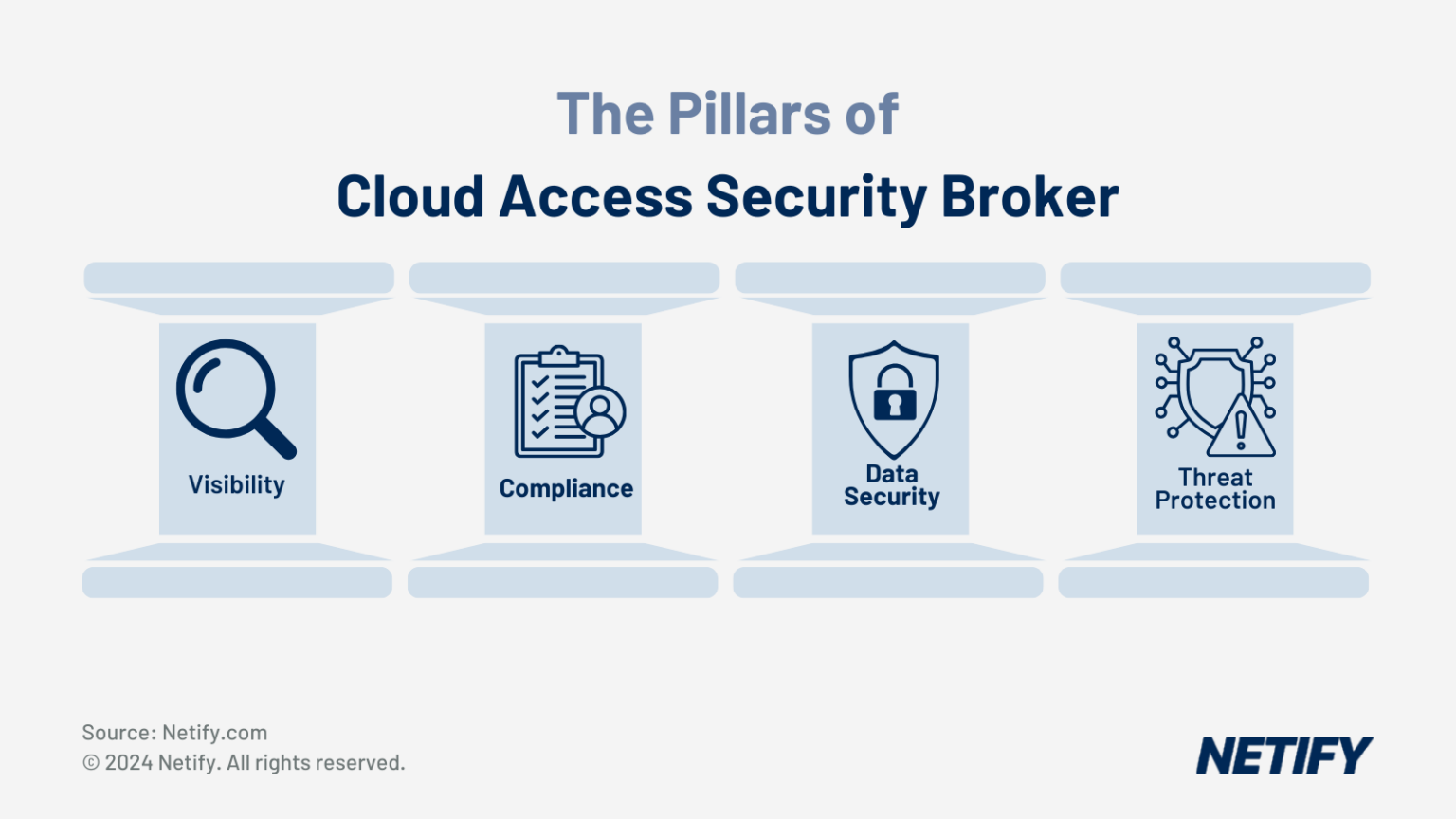 The Pillars of
Cloud Access Security Broker

Visibility

Compliance

Data Security

Threat Protection

Source: Netify.com
© 2024 Netify. All rights reserved.

NETIFY